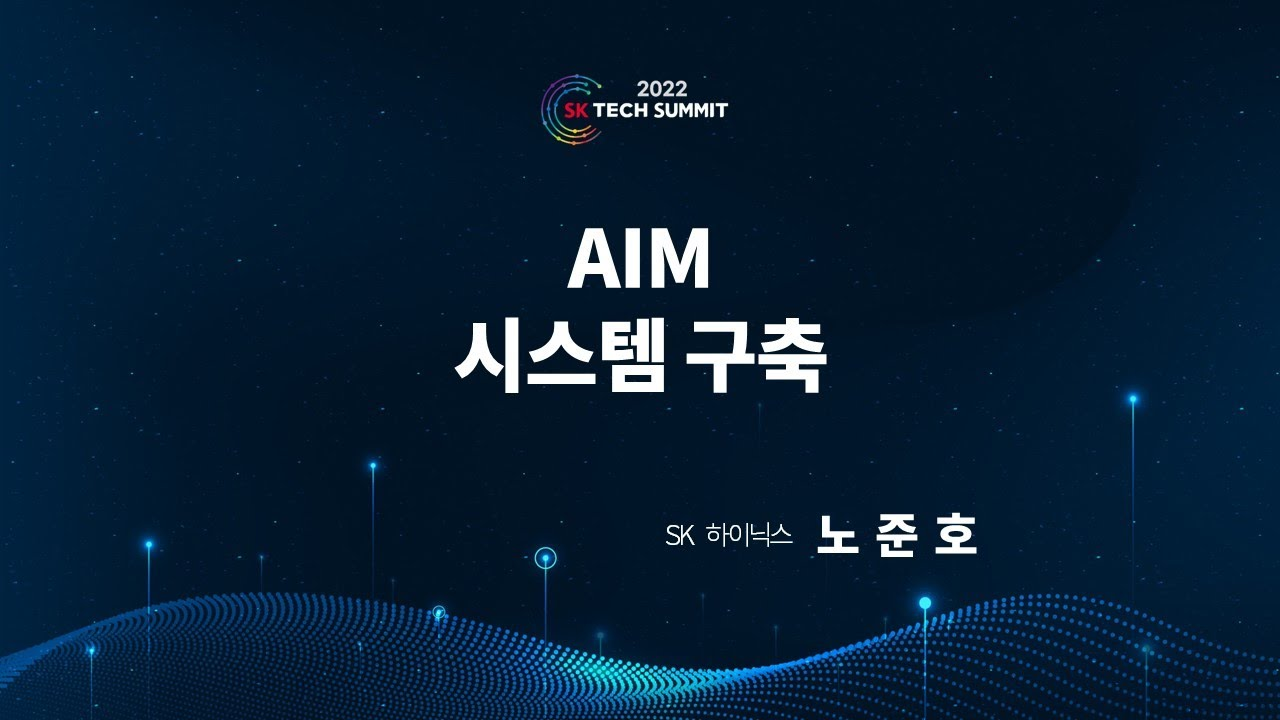 2022
SK TECH SUMMIT

AIM
시스템 구축

SK 하이닉스 노 준 호